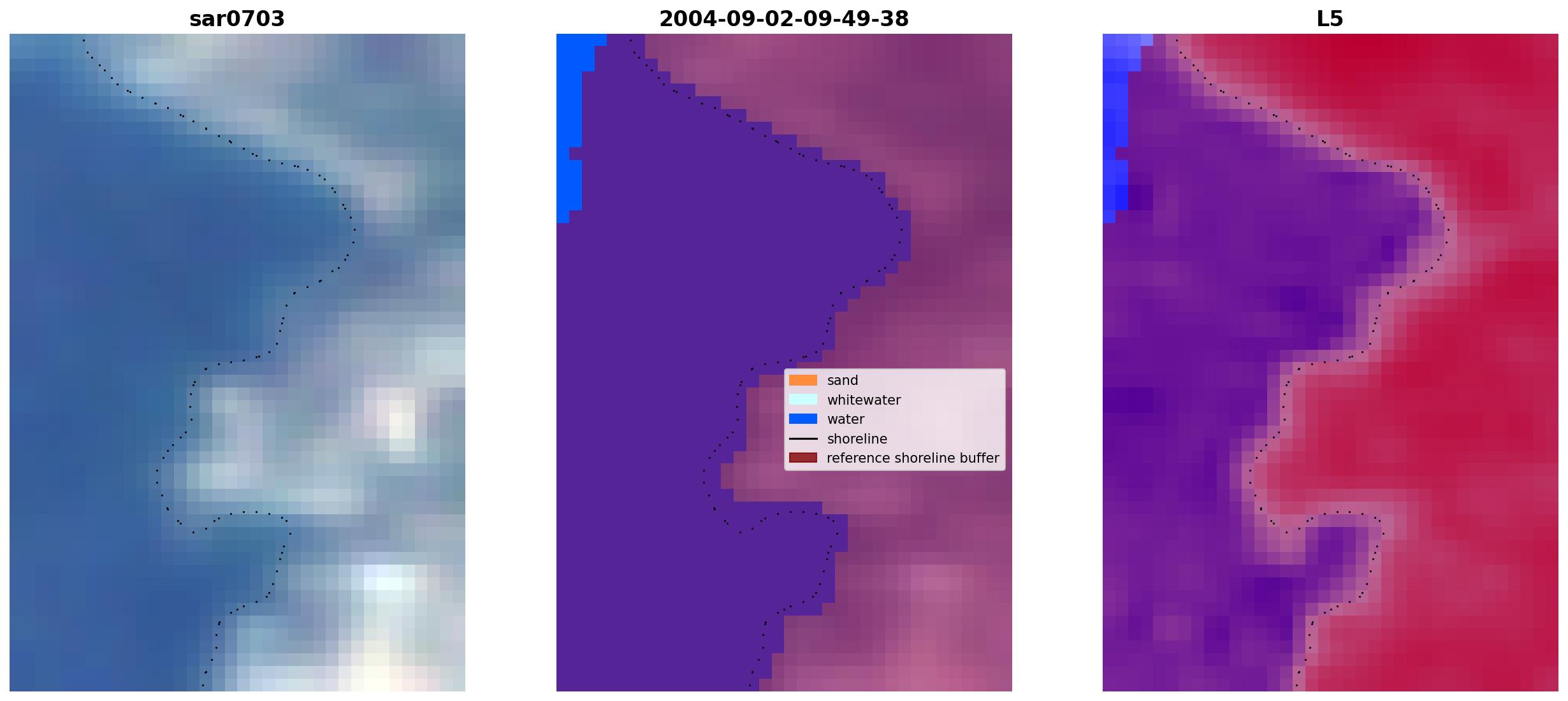 sar0703

2004-09-02-09-49-38

sand
whitewater
water
shoreline
reference shoreline buffer

L5